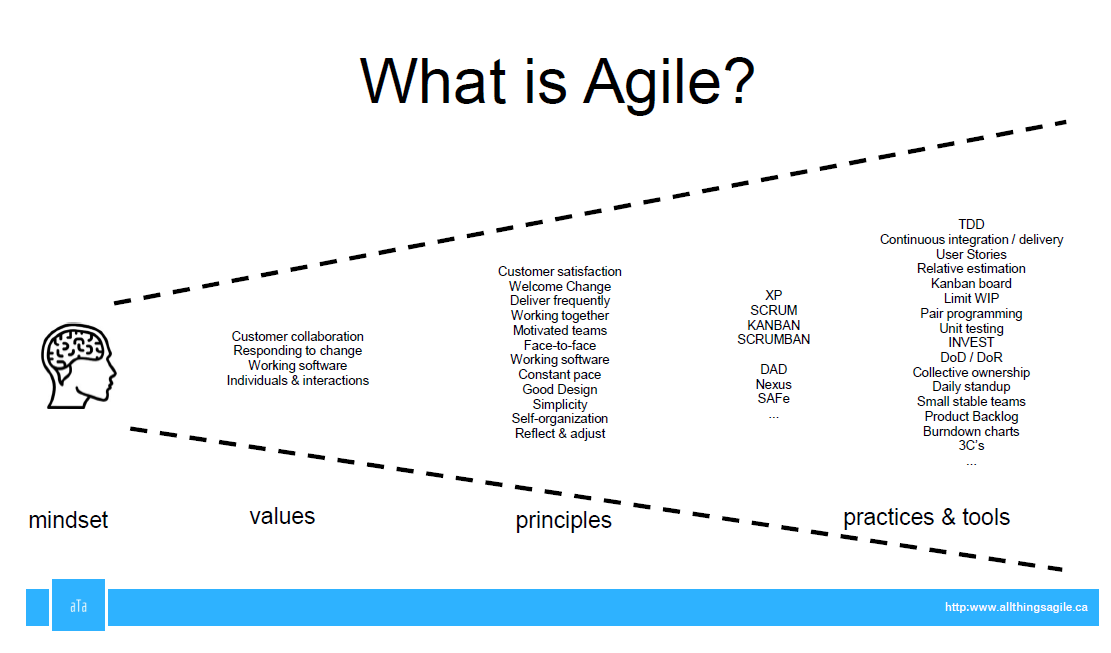 What is Agile?

Customer collaboration
Responding to change
Working software
Individuals & interactions

Customer satisfaction
Welcome Change
Deliver frequently
Working together
Motivated teams
Face-to-face
Working software
Constant pace
Good Design
Simplicity
Self-organization
Reflect & adjust

XP
SCRUM
KANBAN
SCRUMBAN

DAD
Nexus
SAFe
...

TDD
Continuous integration / delivery
User Stories
Relative estimation
Kanban board
Limit WIP
Pair programming
Unit testing
INVEST
DoD / DoR
Collective ownership
Daily standup
Small stable teams
Product Backlog
Burndown charts
3C's
...

mindset values principles practices & tools

aTa

http.www.allthingsagile.ca